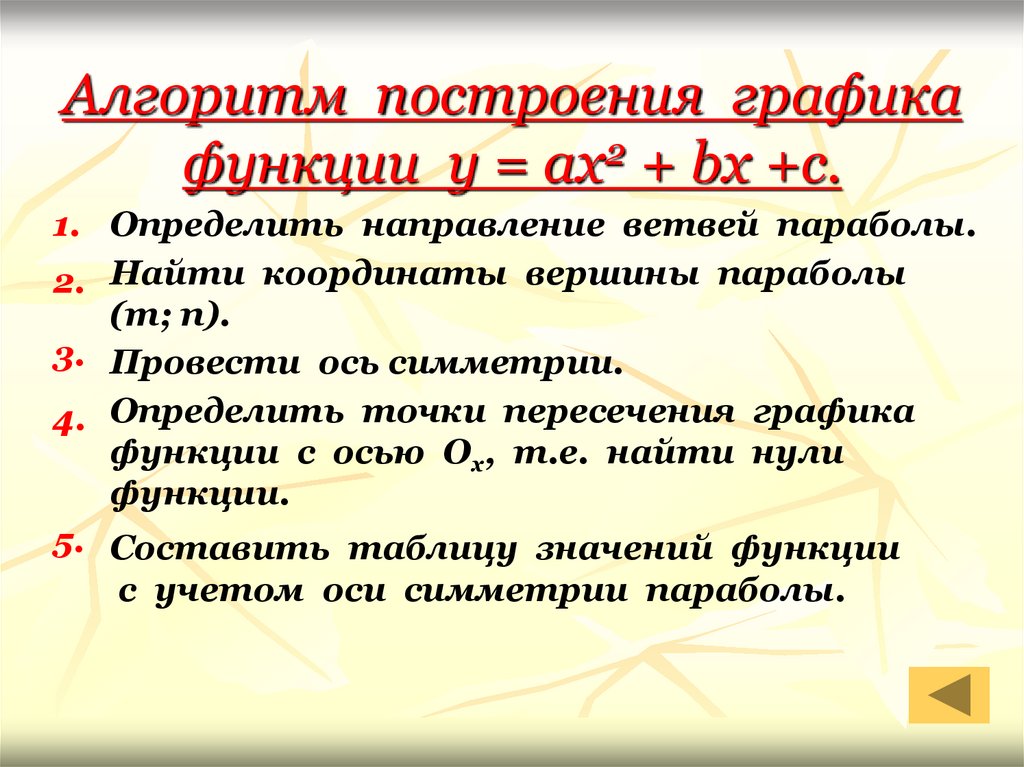 Алгоритм построения графика функции $y = ax^2 + bx + c$.

1. Определить направление ветвей параболы.
2. Найти координаты вершины параболы (m; n).
3. Провести ось симметрии.
4. Определить точки пересечения графика функции с осью $O_x$, т.е. найти нули функции.
5. Составить таблицу значений функции с учетом оси симметрии параболы.